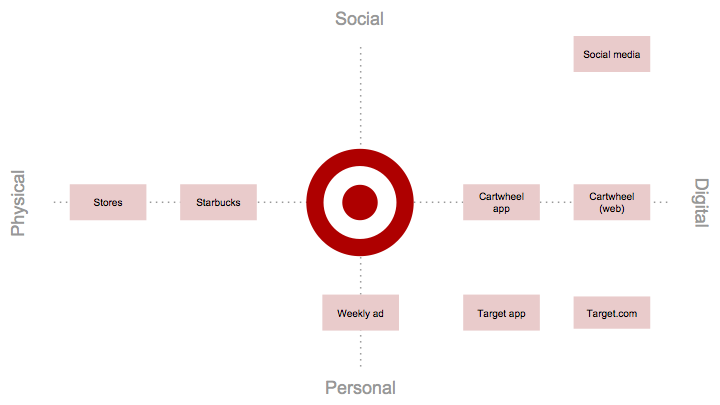 Social

Social media

Physical

Stores

Starbucks

Cartwheel app

Cartwheel (web)

Digital

Weekly ad

Target app

Target.com

Personal